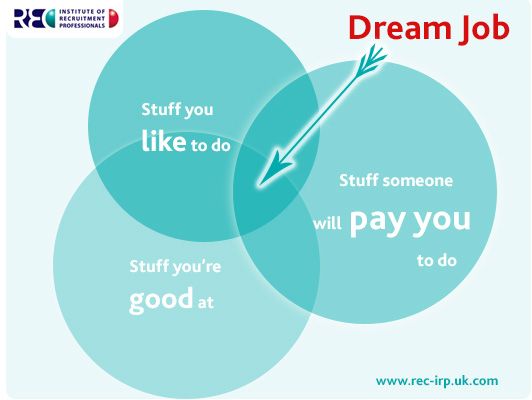 REC INSTITUTE OF RECRUITMENT PROFESSIONALS

Dream Job

Stuff you like to do

Stuff someone will pay you to do

Stuff you're good at

www.rec-irp.uk.com